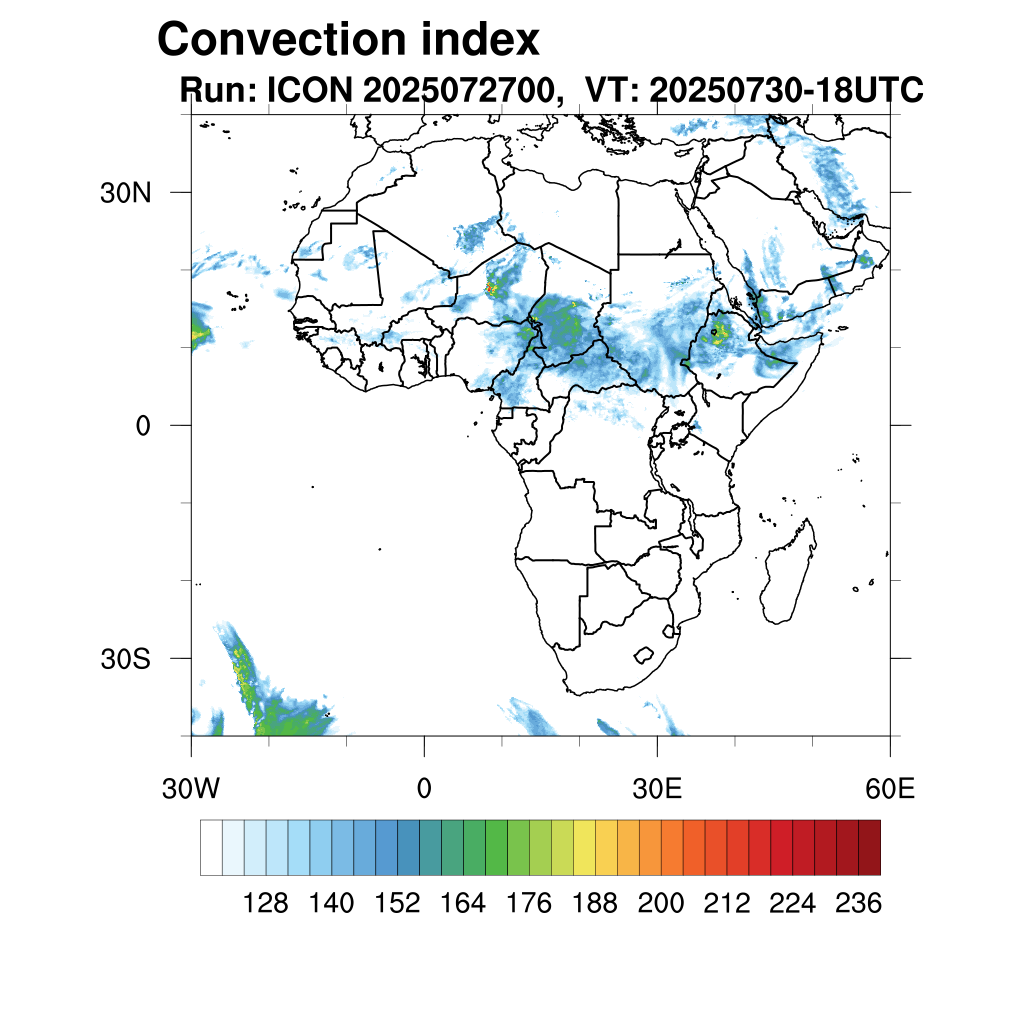 Convection index
Run: ICON 2025072700, VT: 20250730-18UTC

30N
0
30S
30W
0
30E
60E

128 140 152 164 176 188 200 212 224 236